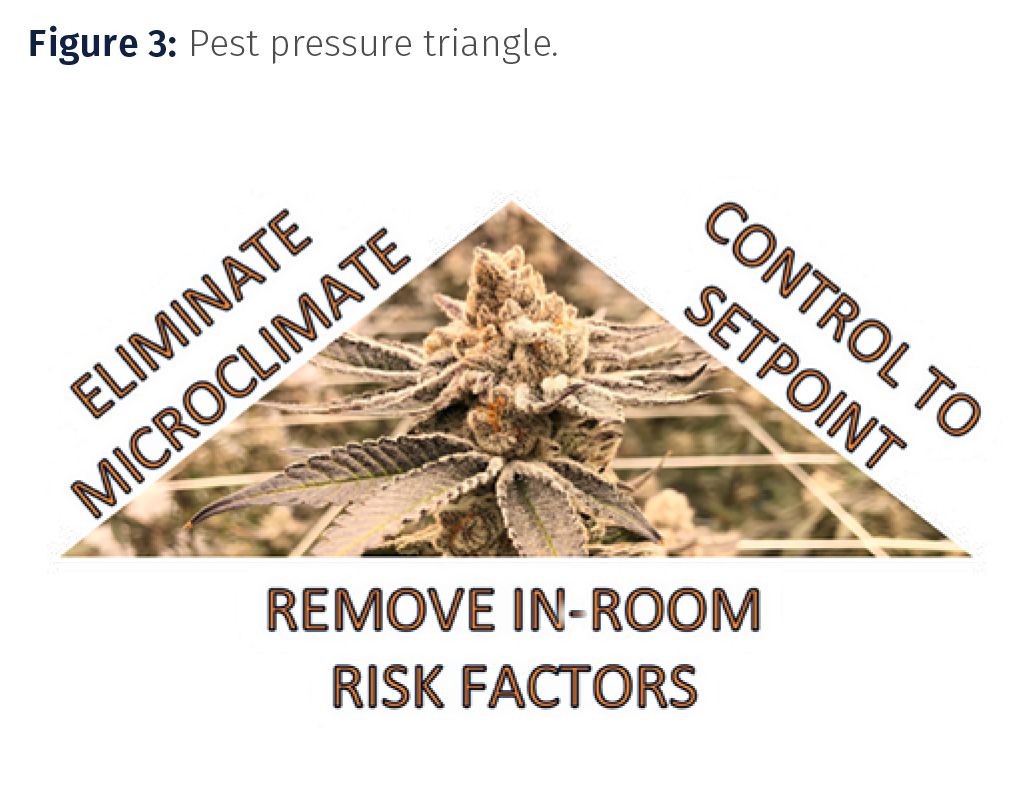 **Figure 3:** Pest pressure triangle.

ELIMINATE MICROCLIMATE

CONTROL TO SETPOINT

REMOVE IN-ROOM RISK FACTORS